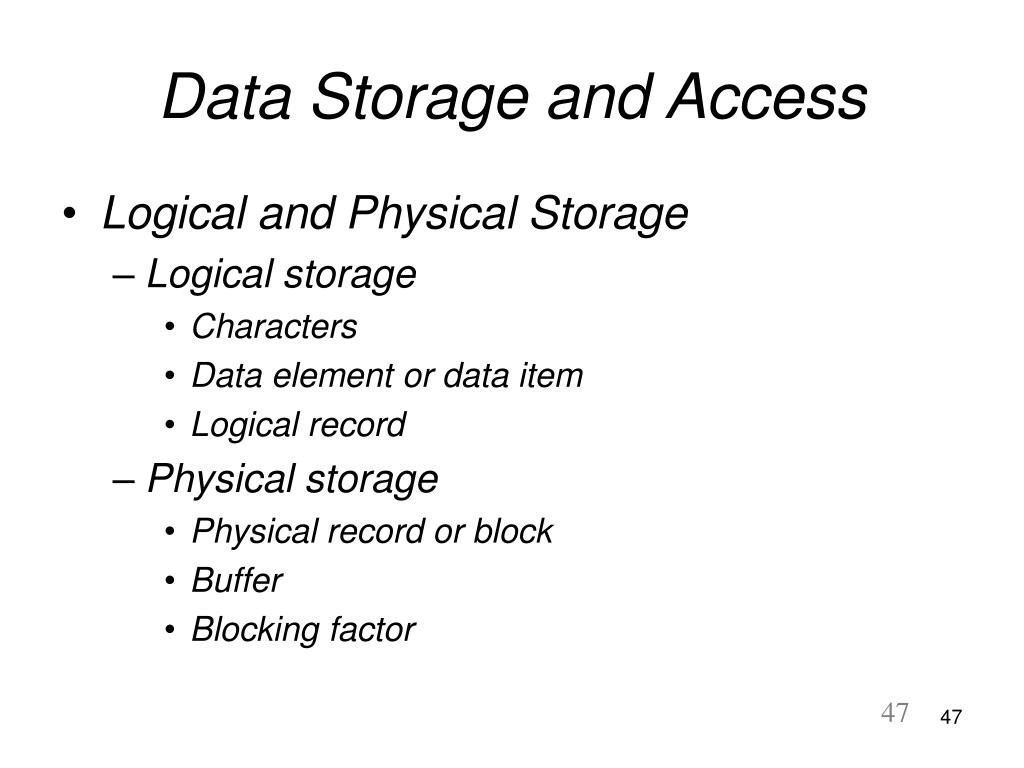 Data Storage and Access

• Logical and Physical Storage
– Logical storage
• Characters
• Data element or data item
• Logical record
– Physical storage
• Physical record or block
• Buffer
• Blocking factor

47 47